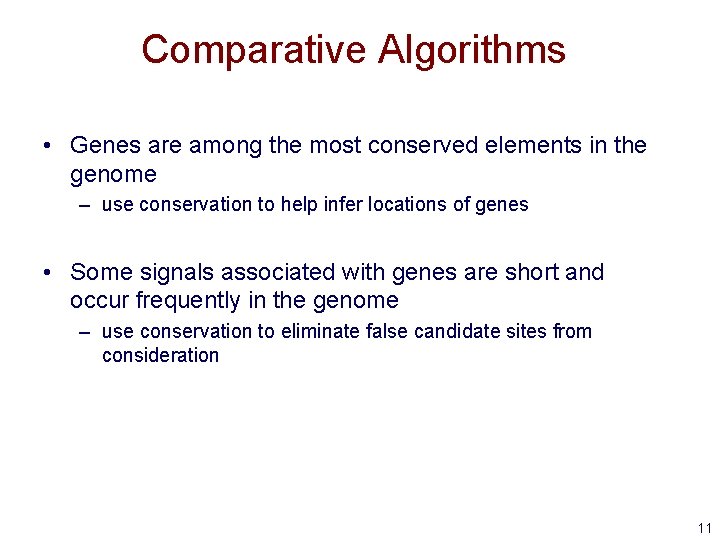 Comparative Algorithms

• Genes are among the most conserved elements in the genome

– use conservation to help infer locations of genes

• Some signals associated with genes are short and occur frequently in the genome

– use conservation to eliminate false candidate sites from consideration

11